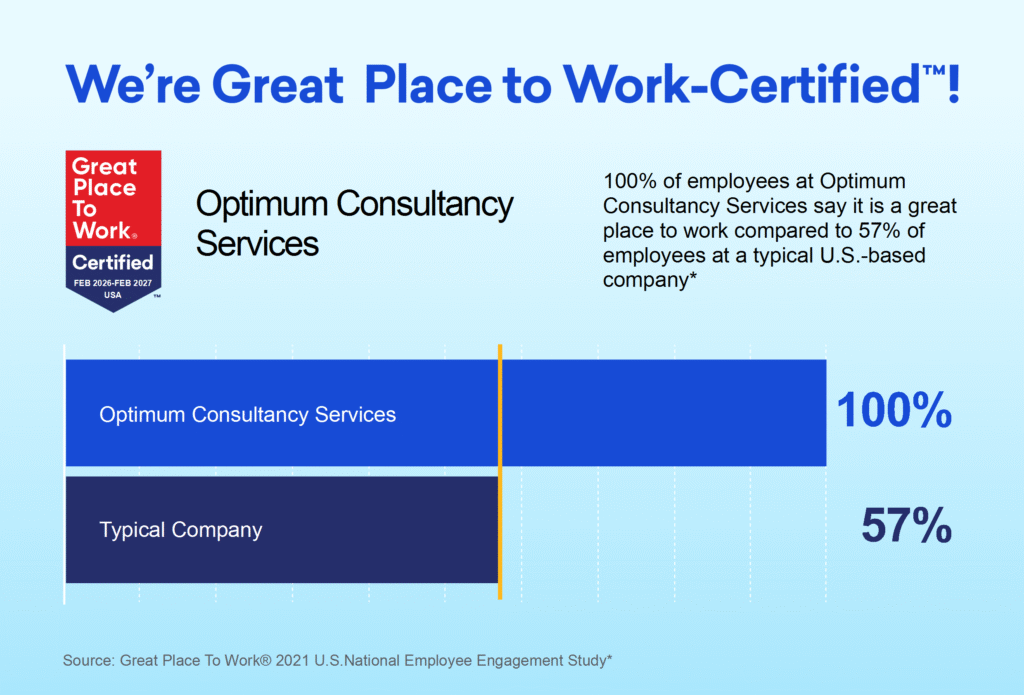 We're Great Place to Work-Certified™!

Great Place To Work®
Certified
FEB 2026-FEB 2027
USA
™

Optimum Consultancy Services

100% of employees at Optimum Consultancy Services say it is a great place to work compared to 57% of employees at a typical U.S.-based company*

Optimum Consultancy Services
100%

Typical Company
57%

Source: Great Place To Work® 2021 U.S.National Employee Engagement Study*